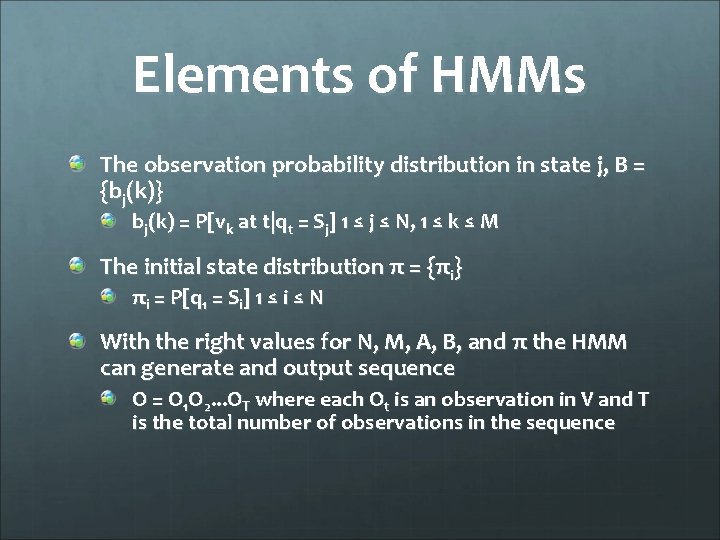 Elements of HMMs

The observation probability distribution in state j, B = $\{b_j(k)\}$

$b_j(k) = P[v_k \text{ at } t|q_t = S_j]$ $1 \le j \le N$, $1 \le k \le M$

The initial state distribution $\pi = \{\pi_i\}$

$\pi_i = P[q_1 = S_i]$ $1 \le i \le N$

With the right values for N, M, A, B, and $\pi$ the HMM can generate and output sequence

$O = O_1O_2...O_T$ where each $O_t$ is an observation in V and T is the total number of observations in the sequence